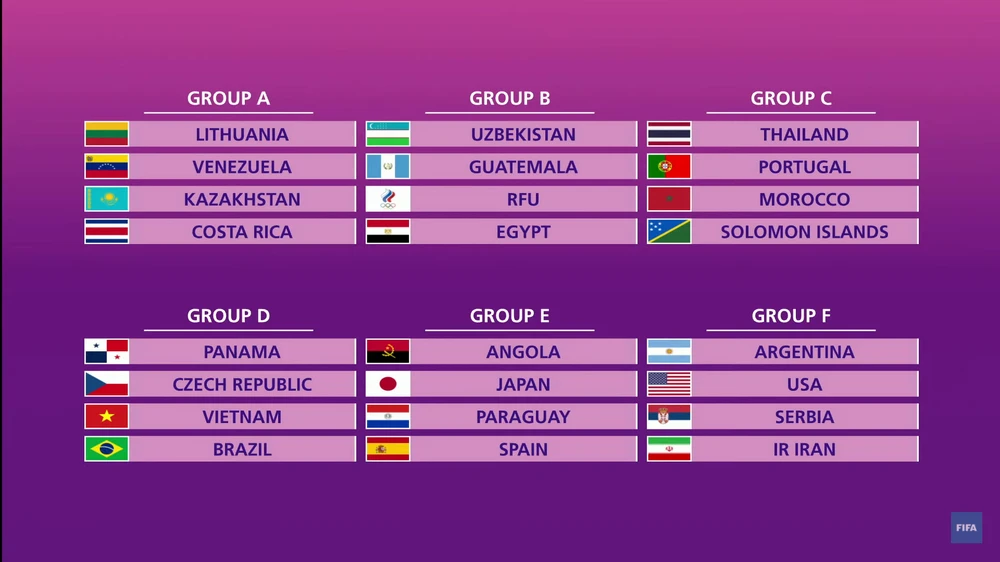 GROUP A
LITHUANIA
VENEZUELA
KAZAKHSTAN
COSTA RICA

GROUP B
UZBEKISTAN
GUATEMALA
RFU
EGYPT

GROUP C
THAILAND
PORTUGAL
MOROCCO
SOLOMON ISLANDS

GROUP D
PANAMA
CZECH REPUBLIC
VIETNAM
BRAZIL

GROUP E
ANGOLA
JAPAN
PARAGUAY
SPAIN

GROUP F
ARGENTINA
USA
SERBIA
IR IRAN

FIFA